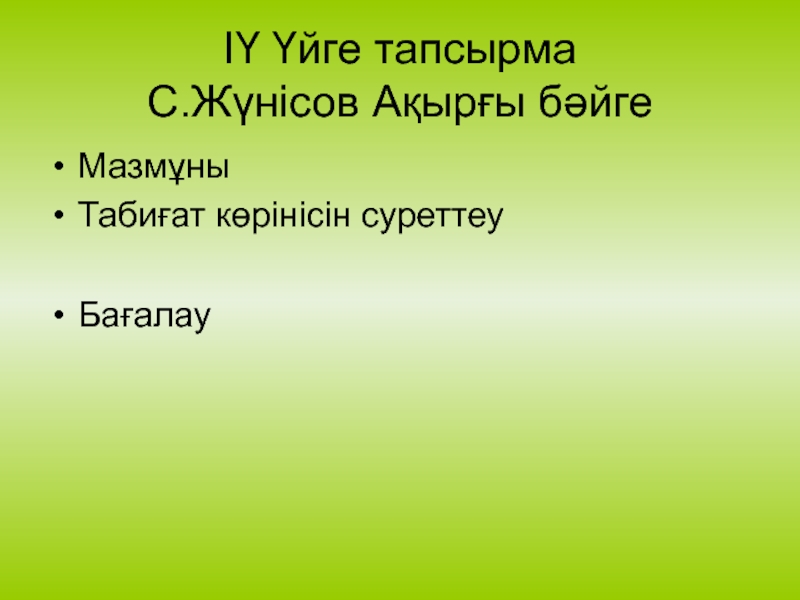 ІҮ Үйге тапсырма
С.Жүнісов Ақырғы бәйге

• Мазмұны
• Табиғат көрінісін суреттеу

• Бағалау